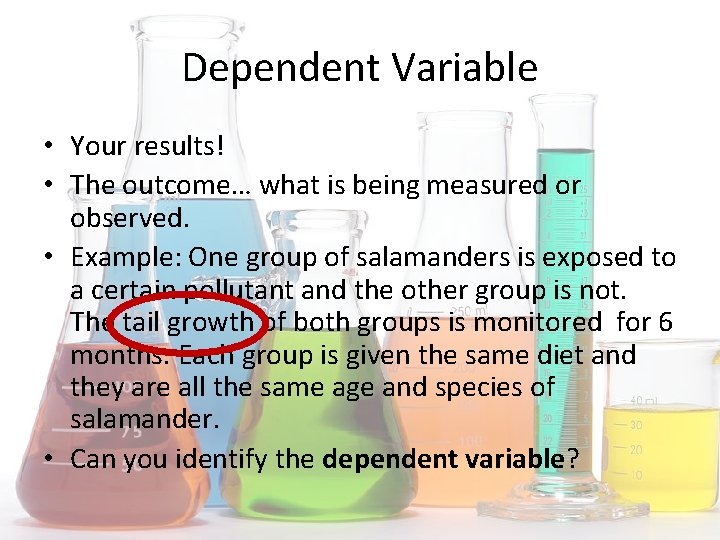 Dependent Variable

• Your results!
• The outcome… what is being measured or observed.
• Example: One group of salamanders is exposed to a certain pollutant and the other group is not. The tail growth of both groups is monitored for 6 months. Each group is given the same diet and they are all the same age and species of salamander.
• Can you identify the **dependent variable**?